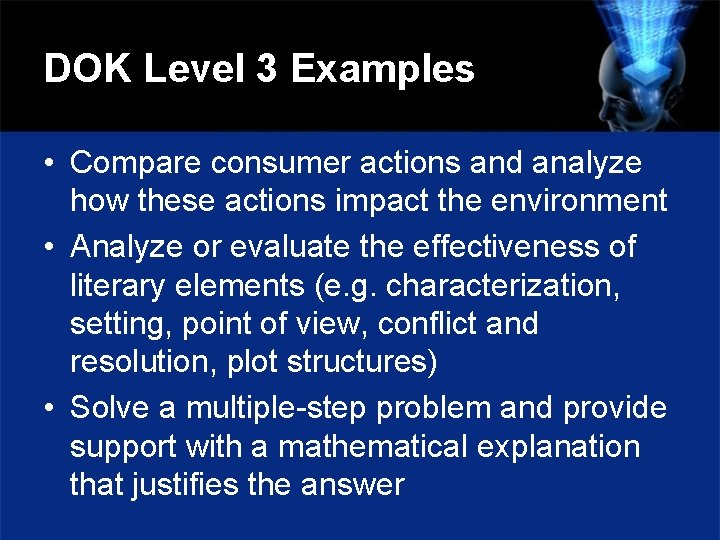 DOK Level 3 Examples

• Compare consumer actions and analyze how these actions impact the environment

• Analyze or evaluate the effectiveness of literary elements (e.g. characterization, setting, point of view, conflict and resolution, plot structures)

• Solve a multiple-step problem and provide support with a mathematical explanation that justifies the answer